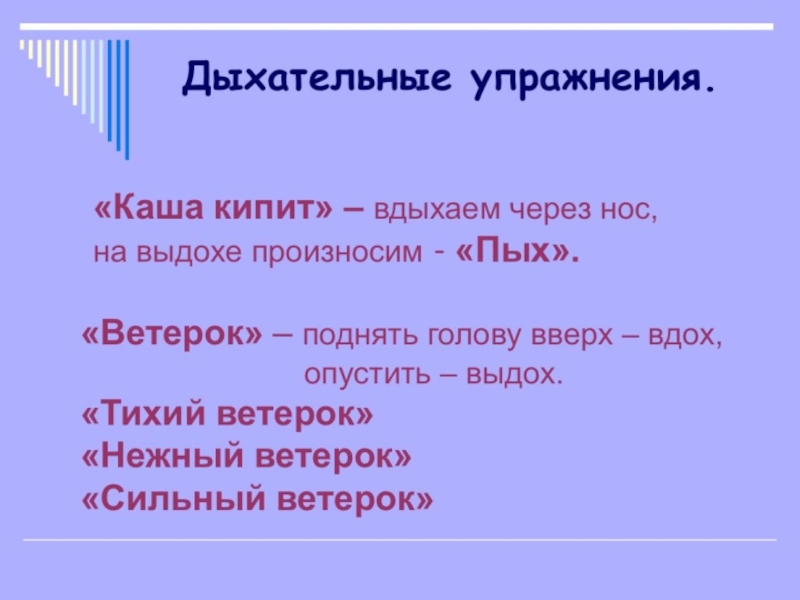 Дыхательные упражнения.

«Каша кипит» – вдыхаем через нос, на выдохе произносим - «Пых».

«Ветерок» – поднять голову вверх – вдох, опустить – выдох.
«Тихий ветерок»
«Нежный ветерок»
«Сильный ветерок»